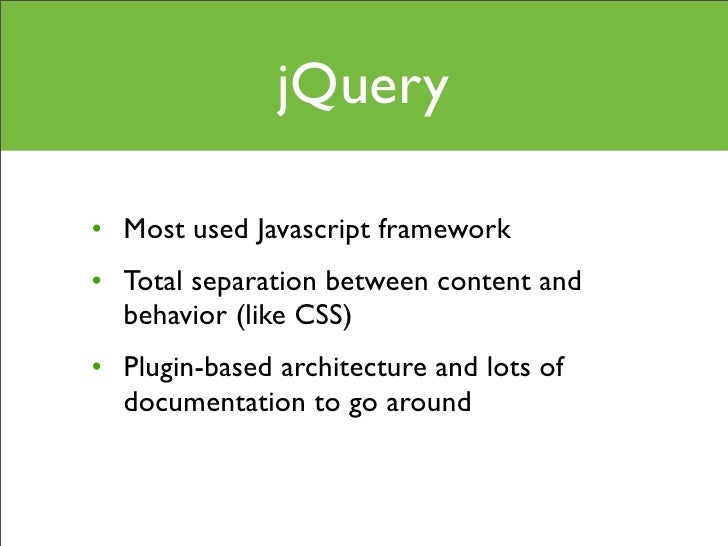 jQuery

• Most used Javascript framework

• Total separation between content and behavior (like CSS)

• Plugin-based architecture and lots of documentation to go around